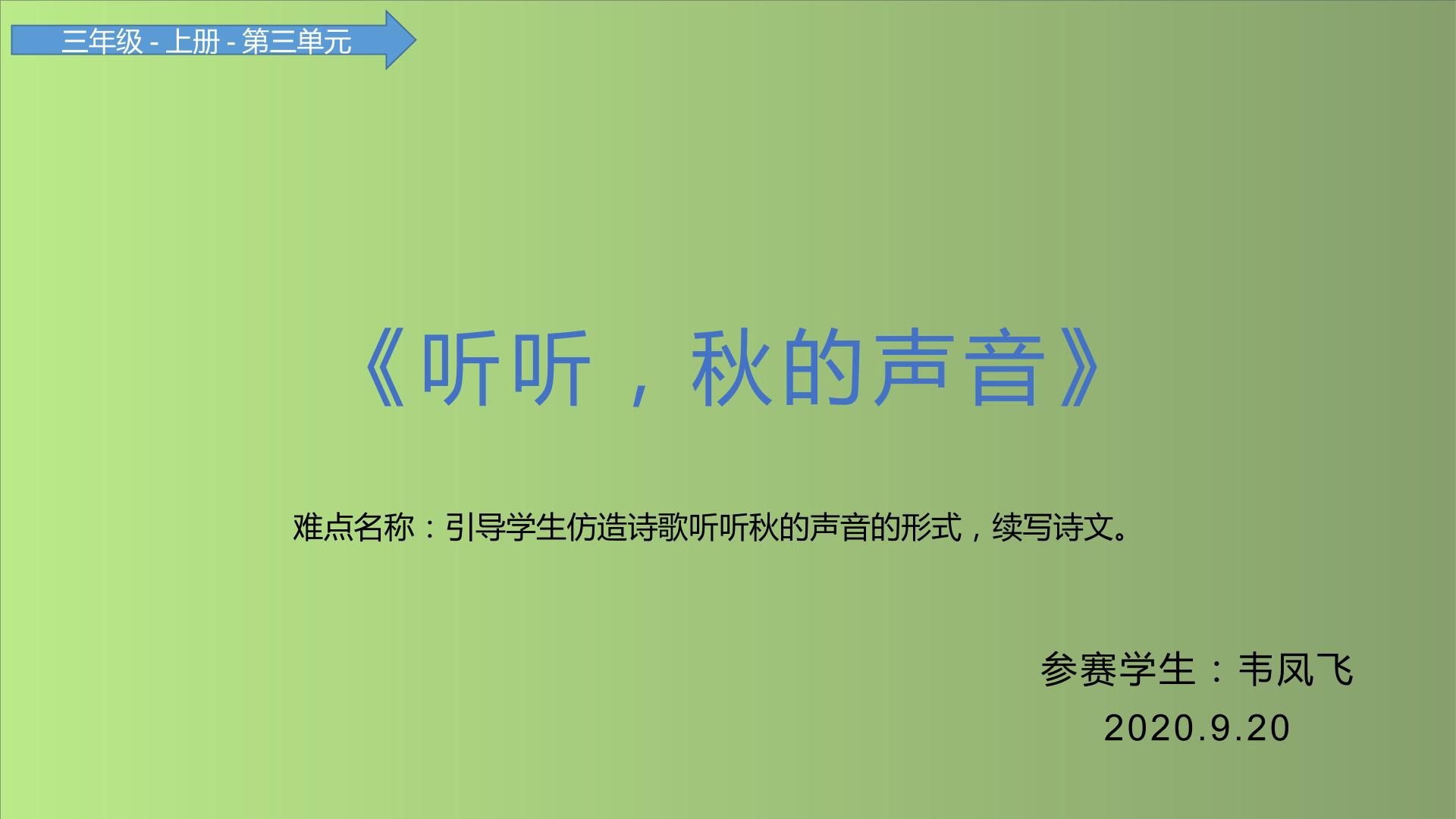 三年级 - 上册 - 第三单元

《听听，秋的声音》

难点名称：引导学生仿造诗歌听听秋的声音的形式，续写诗文。

参赛学生：韦凤飞
2020.9.20